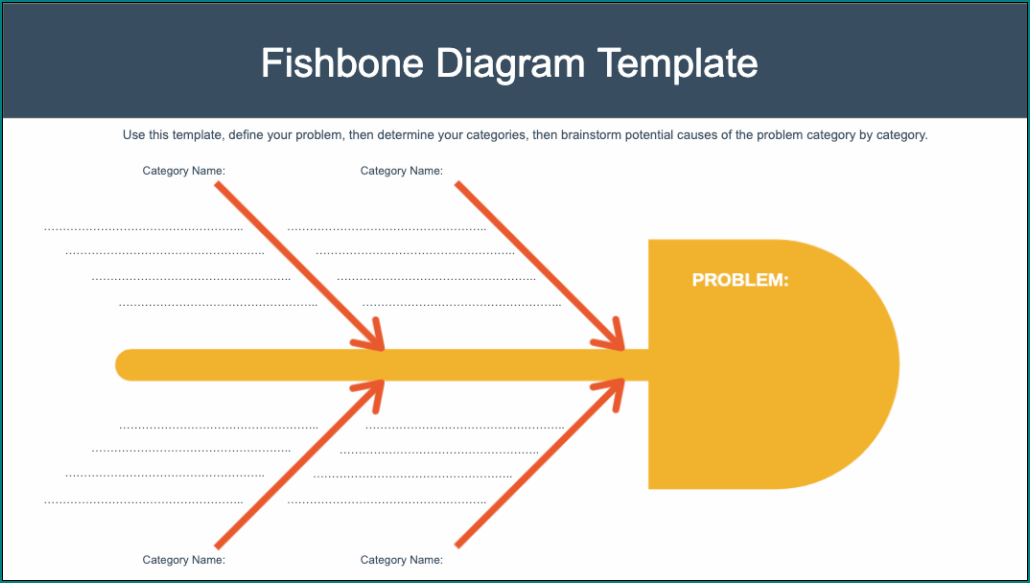 Fishbone Diagram Template

Use this template, define your problem, then determine your categories, then brainstorm potential causes of the problem category by category.

Category Name:

Category Name:

PROBLEM:

Category Name:

Category Name: